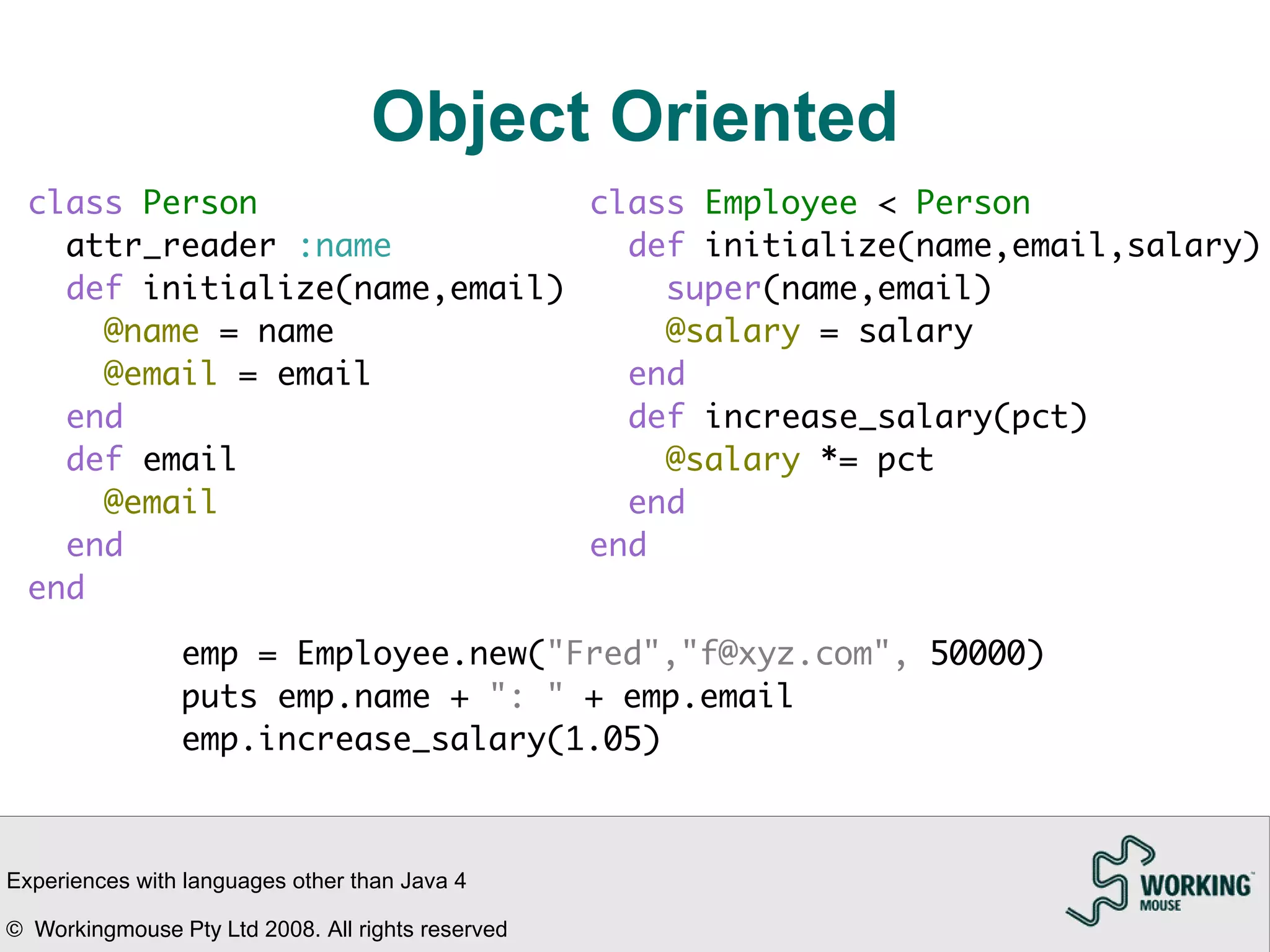 Object Oriented

class Person
  attr_reader :name
  def initialize(name,email)
    @name = name
    @email = email
  end
  def email
    @email
  end
end

class Employee < Person
  def initialize(name,email,salary)
    super(name,email)
    @salary = salary
  end
  def increase_salary(pct)
    @salary *= pct
  end
end

emp = Employee.new("Fred","f@xyz.com", 50000)
puts emp.name + ": " + emp.email
emp.increase_salary(1.05)

Experiences with languages other than Java 4

© Workingmouse Pty Ltd 2008. All rights reserved

WORKING MOUSE